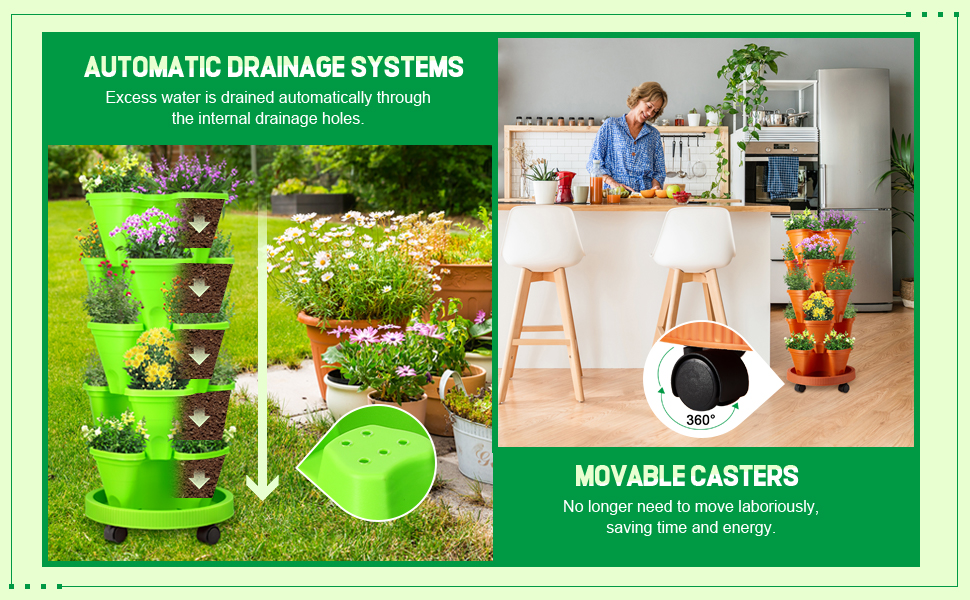 AUTOMATIC DRAINAGE SYSTEMS
Excess water is drained automatically through the internal drainage holes.

360°

MOVABLE CASTERS
No longer need to move laboriously, saving time and energy.